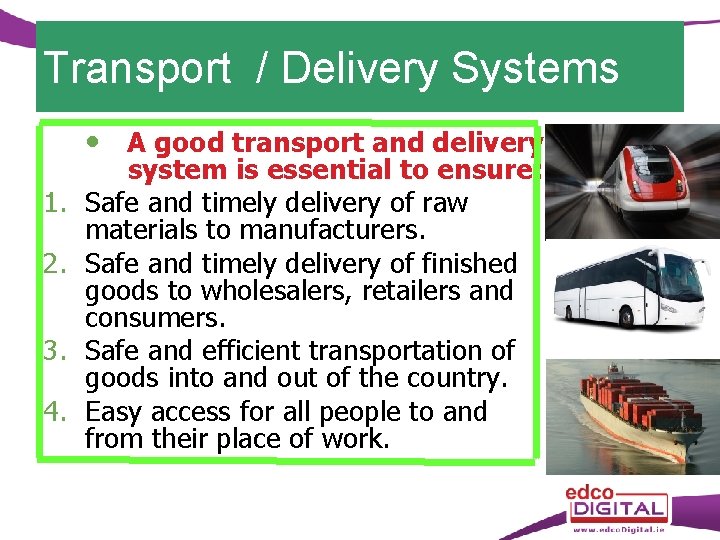 Transport / Delivery Systems

• A good transport and delivery system is essential to ensure:

1. Safe and timely delivery of raw materials to manufacturers.
2. Safe and timely delivery of finished goods to wholesalers, retailers and consumers.
3. Safe and efficient transportation of goods into and out of the country.
4. Easy access for all people to and from their place of work.

edco DIGITAL
www.edcoDigital.ie